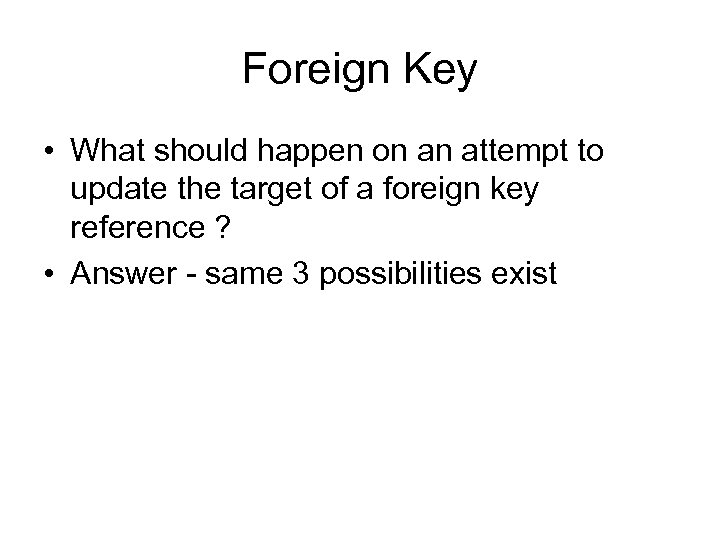 Foreign Key

• What should happen on an attempt to update the target of a foreign key reference ?
• Answer - same 3 possibilities exist